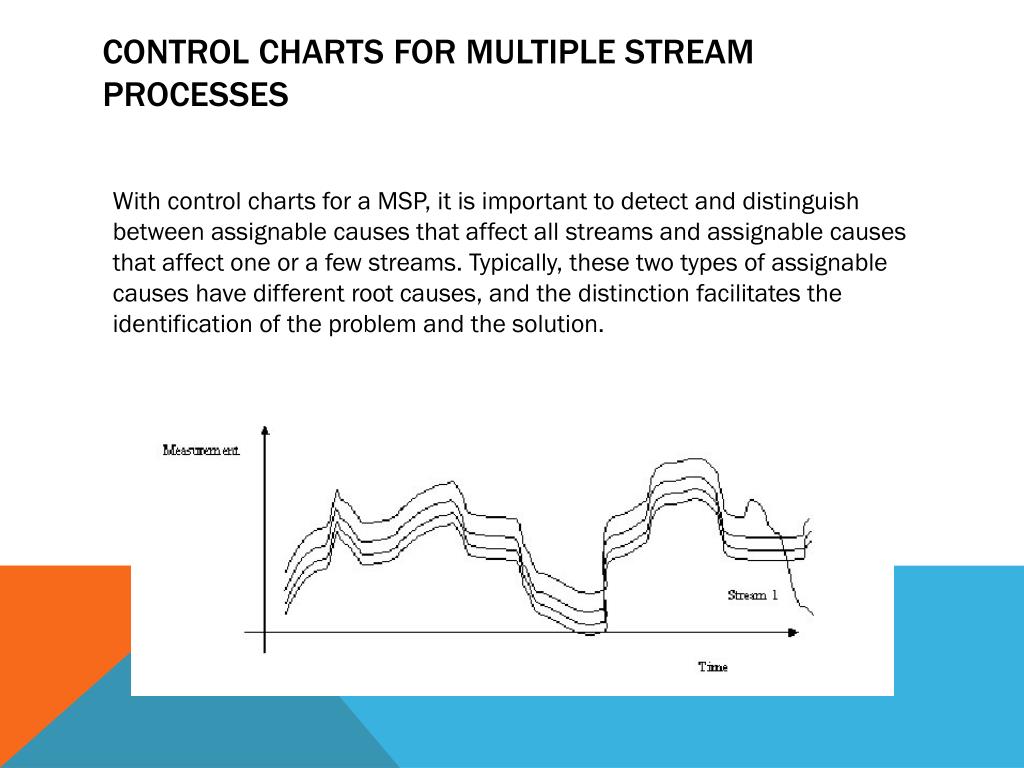 CONTROL CHARTS FOR MULTIPLE STREAM PROCESSES

With control charts for a MSP, it is important to detect and distinguish between assignable causes that affect all streams and assignable causes that affect one or a few streams. Typically, these two types of assignable causes have different root causes, and the distinction facilitates the identification of the problem and the solution.

Measurement

Stream 1

Time